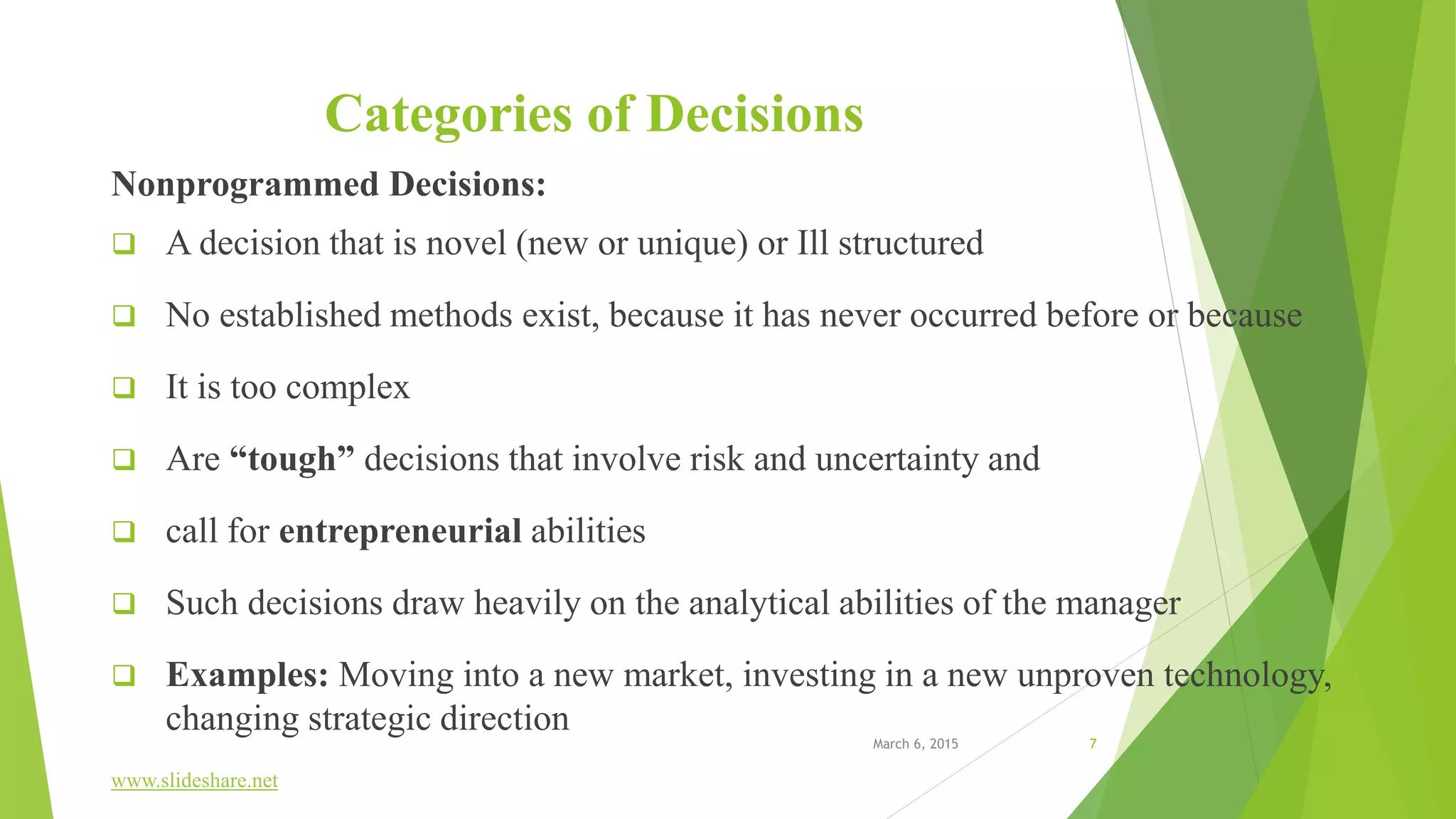 Categories of Decisions

Nonprogrammed Decisions:

❑ A decision that is novel (new or unique) or Ill structured

❑ No established methods exist, because it has never occurred before or because

❑ It is too complex

❑ Are “tough” decisions that involve risk and uncertainty and

❑ call for entrepreneurial abilities

❑ Such decisions draw heavily on the analytical abilities of the manager

❑ Examples: Moving into a new market, investing in a new unproven technology, changing strategic direction

March 6, 2015

7

www.slideshare.net